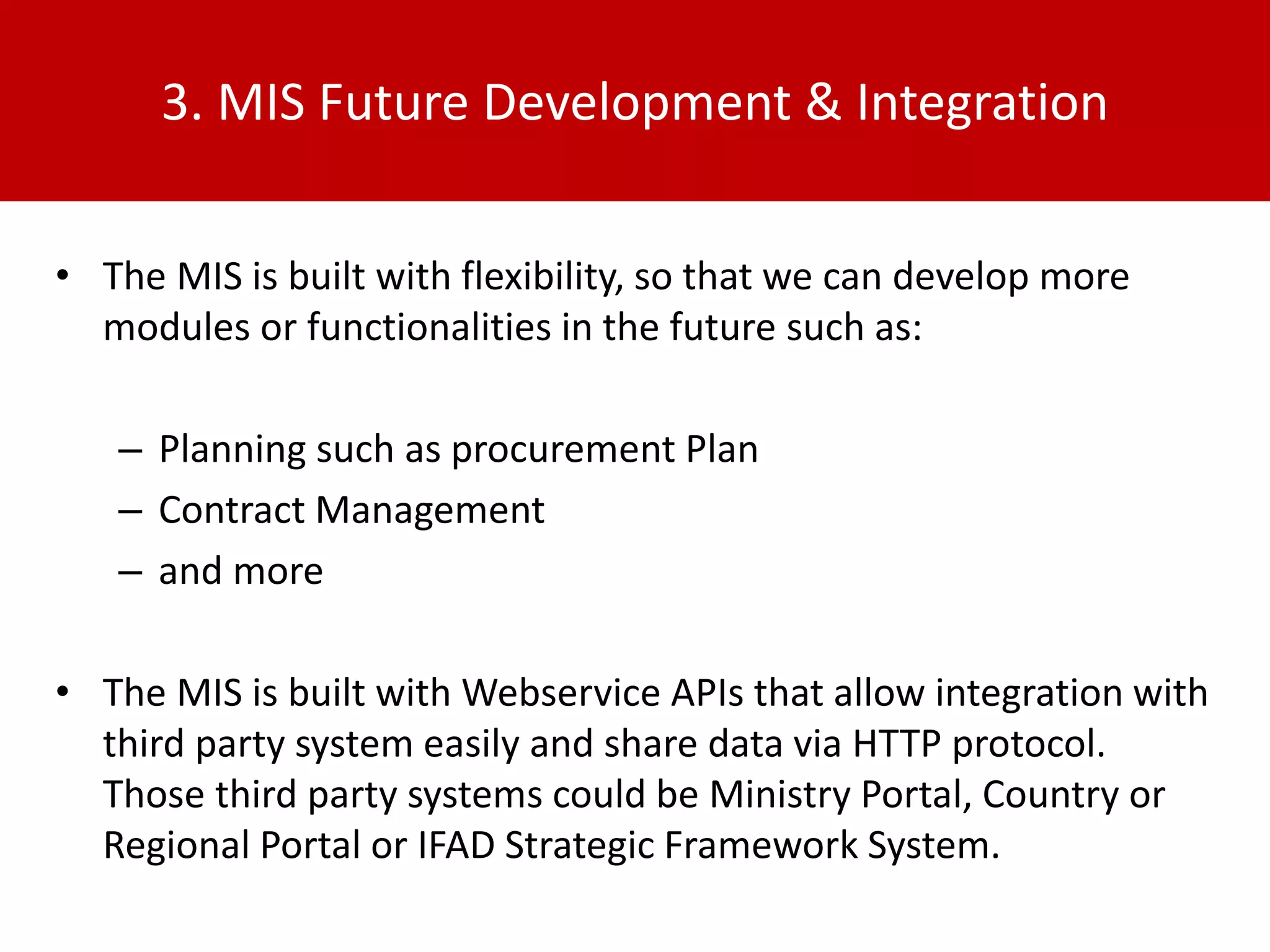 3. MIS Future Development & Integration

• The MIS is built with flexibility, so that we can develop more modules or functionalities in the future such as:

– Planning such as procurement Plan
– Contract Management
– and more

• The MIS is built with Webservice APIs that allow integration with third party system easily and share data via HTTP protocol. Those third party systems could be Ministry Portal, Country or Regional Portal or IFAD Strategic Framework System.